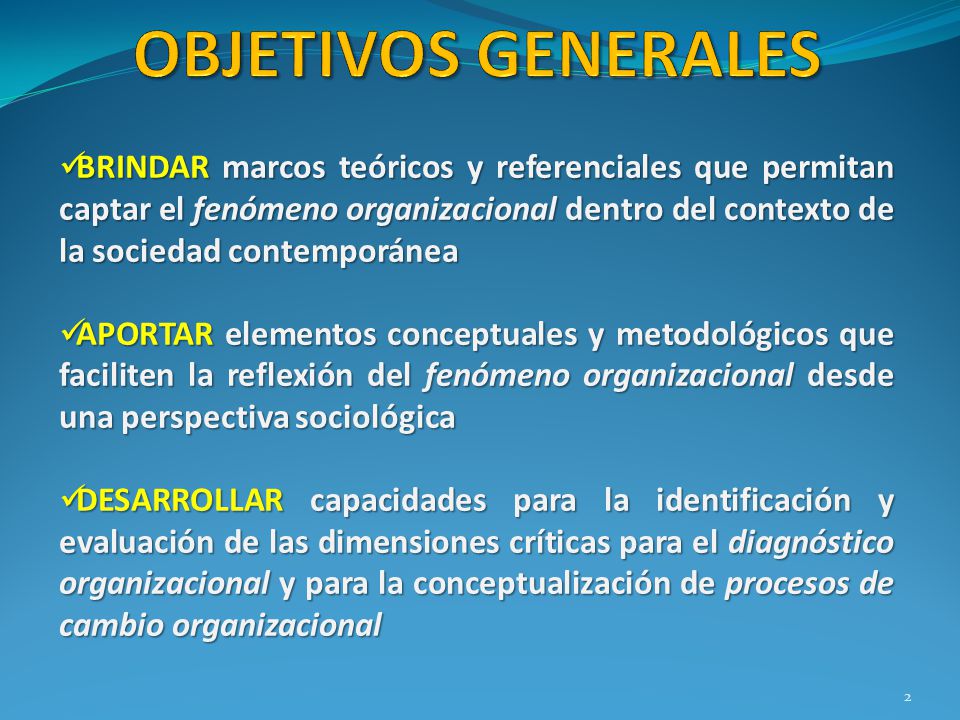 OBJETIVOS GENERALES

✓BRINDAR marcos teóricos y referenciales que permitan captar el fenómeno organizacional dentro del contexto de la sociedad contemporánea

✓APORTAR elementos conceptuales y metodológicos que faciliten la reflexión del fenómeno organizacional desde una perspectiva sociológica

✓DESARROLLAR capacidades para la identificación y evaluación de las dimensiones críticas para el diagnóstico organizacional y para la conceptualización de procesos de cambio organizacional

2